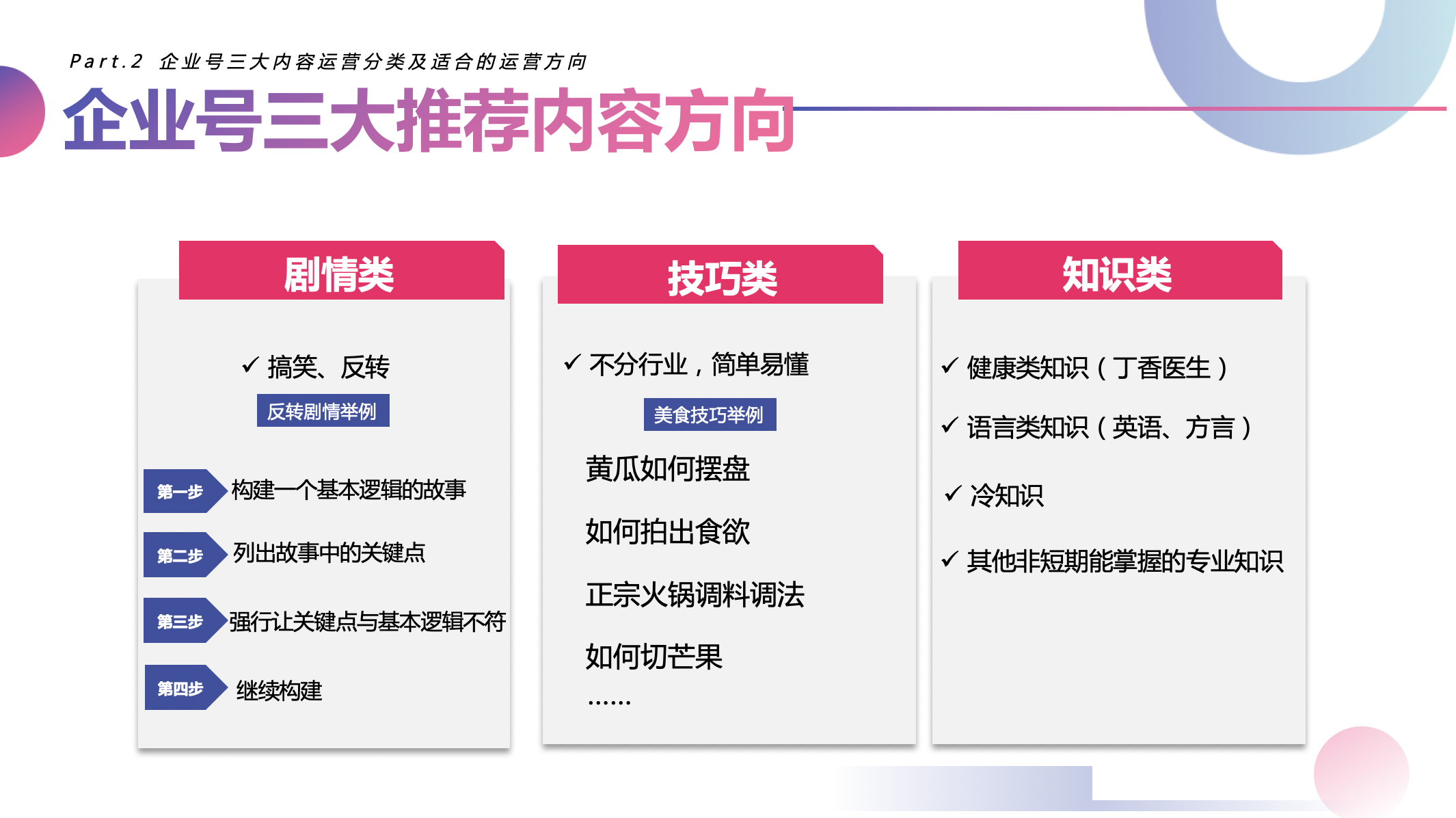 Part.2 企业号三大内容运营分类及适合的运营方向

企业号三大推荐内容方向

剧情类

✓ 搞笑、反转

反转剧情举例

第一步 构建一个基本逻辑的故事

第二步 列出故事中的关键点

第三步 强行让关键点与基本逻辑不符

第四步 继续构建

技巧类

✓ 不分行业，简单易懂

美食技巧举例

黄瓜如何摆盘

如何拍出食欲

正宗火锅调料调法

如何切芒果

……

知识类

✓ 健康类知识（丁香医生）

✓ 语言类知识（英语、方言）

✓ 冷知识

✓ 其他非短期能掌握的专业知识